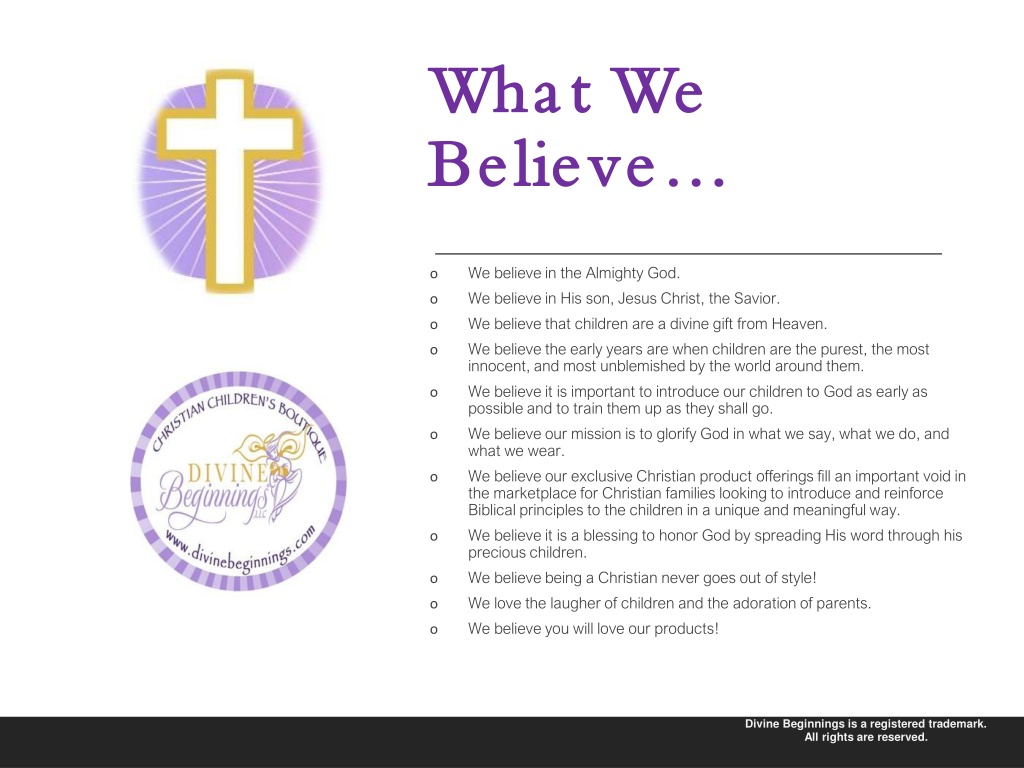 CHRISTIAN CHILDREN'S BOUTIQUE

DIVINE Beginnings LLC

www.divinebeginnings.com

What We Believe…

o We believe in the Almighty God.

o We believe in His son, Jesus Christ, the Savior.

o We believe that children are a divine gift from Heaven.

o We believe the early years are when children are the purest, the most innocent, and most unblemished by the world around them.

o We believe it is important to introduce our children to God as early as possible and to train them up as they shall go.

o We believe our mission is to glorify God in what we say, what we do, and what we wear.

o We believe our exclusive Christian product offerings fill an important void in the marketplace for Christian families looking to introduce and reinforce Biblical principles to the children in a unique and meaningful way.

o We believe it is a blessing to honor God by spreading His word through his precious children.

o We believe being a Christian never goes out of style!

o We love the laugher of children and the adoration of parents.

o We believe you will love our products!

Divine Beginnings is a registered trademark.
All rights are reserved.